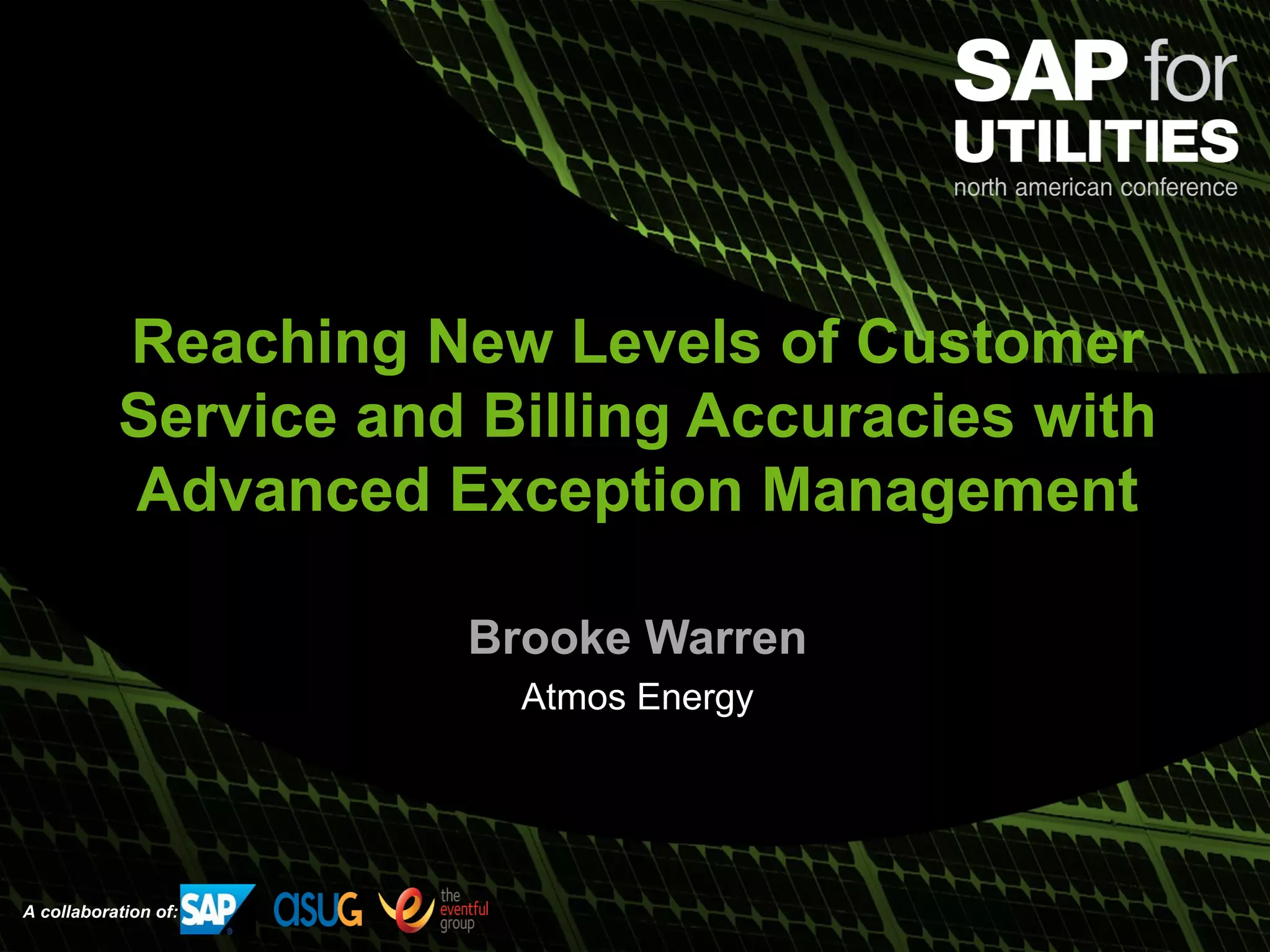 SAP for UTILITIES
north american conference

Reaching New Levels of Customer Service and Billing Accuracies with Advanced Exception Management

Brooke Warren
Atmos Energy

A collaboration of: SAP asug the eventful group